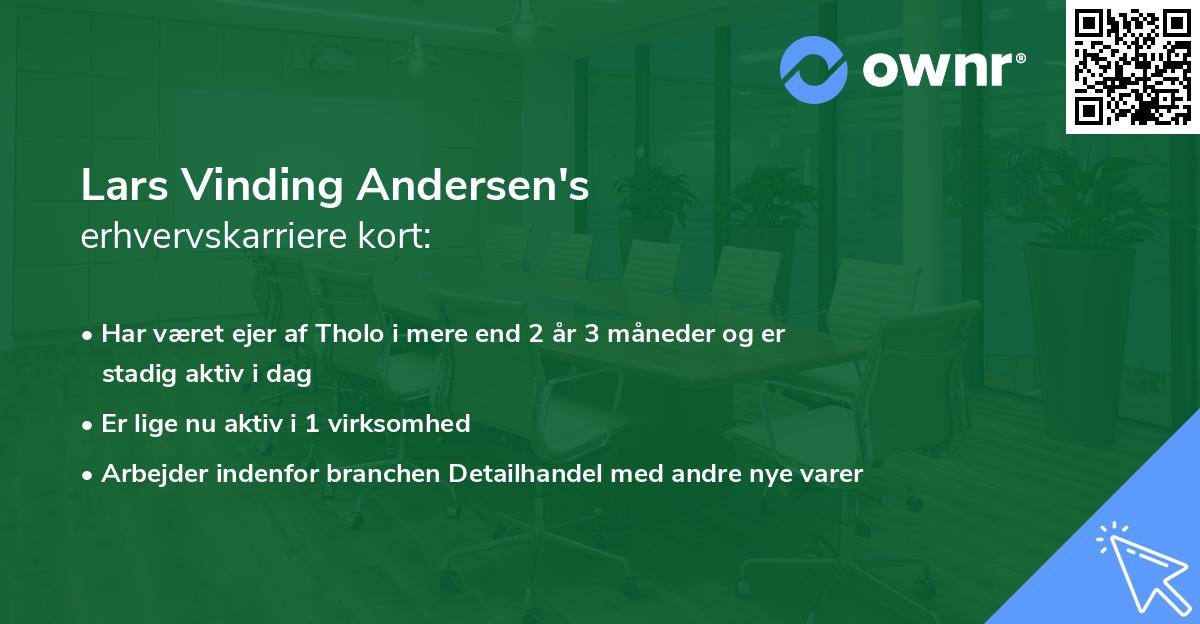 ownr®

Lars Vinding Andersen's
erhvervskarriere kort:

• Har været ejer af Tholo i mere end 2 år 3 måneder og er stadig aktiv i dag
• Er lige nu aktiv i 1 virksomhed
• Arbejder indenfor branchen Detailhandel med andre nye varer